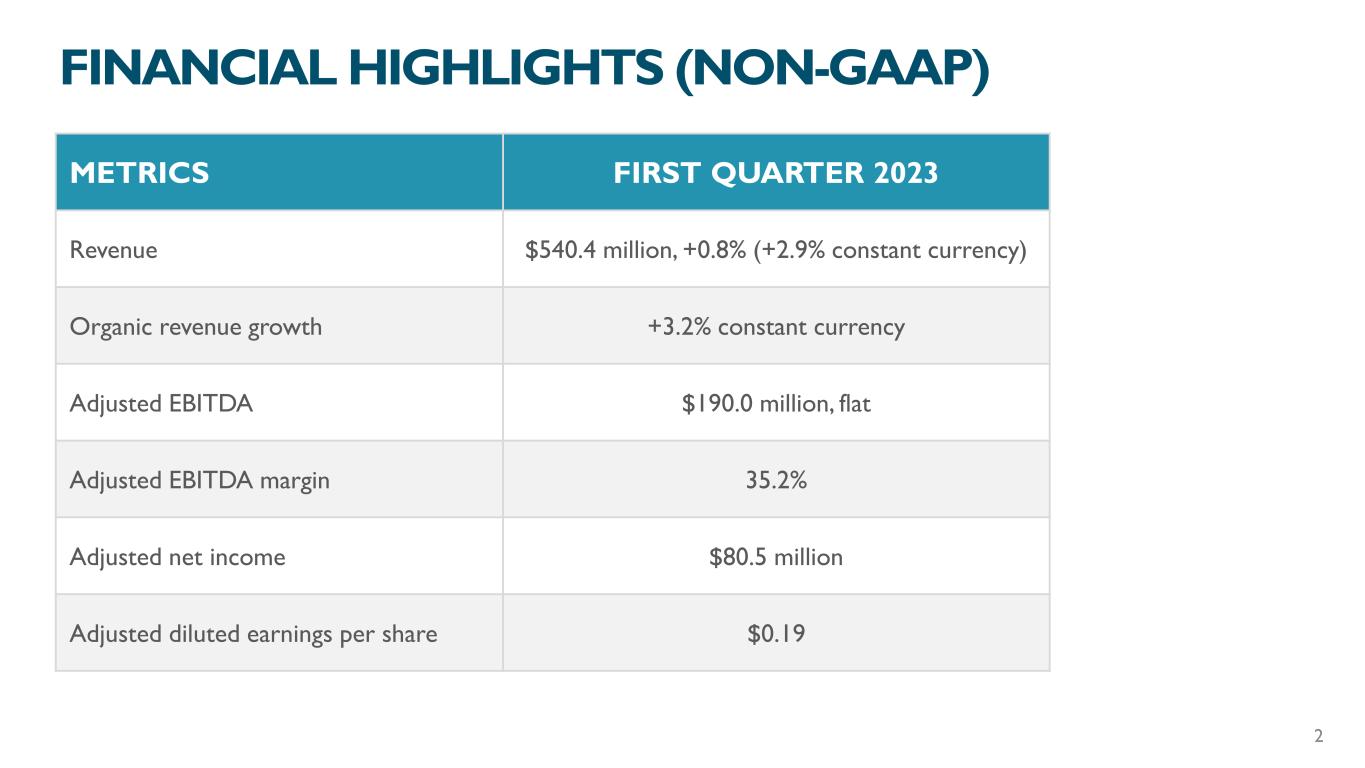 FINANCIAL HIGHLIGHTS (NON-GAAP)

| METRICS | FIRST QUARTER 2023 |
|---|---|
| Revenue | \$540.4 million, +0.8% (+2.9% constant currency) |
| Organic revenue growth | +3.2% constant currency |
| Adjusted EBITDA | \$190.0 million, flat |
| Adjusted EBITDA margin | 35.2% |
| Adjusted net income | \$80.5 million |
| Adjusted diluted earnings per share | \$0.19 |

2